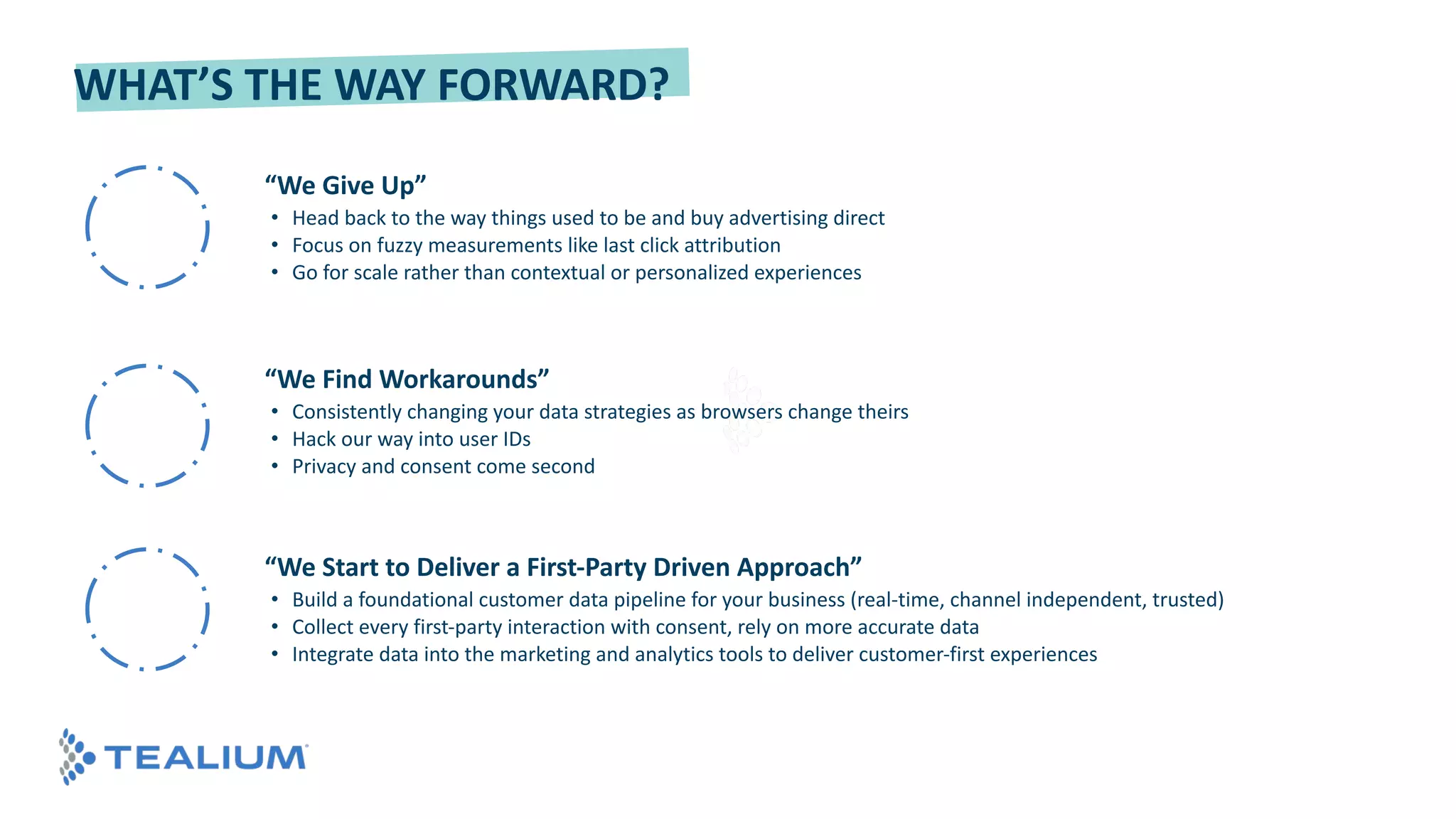 WHAT'S THE WAY FORWARD?

"We Give Up"
• Head back to the way things used to be and buy advertising direct
• Focus on fuzzy measurements like last click attribution
• Go for scale rather than contextual or personalized experiences

"We Find Workarounds"
• Consistently changing your data strategies as browsers change theirs
• Hack our way into user IDs
• Privacy and consent come second

"We Start to Deliver a First-Party Driven Approach"
• Build a foundational customer data pipeline for your business (real-time, channel independent, trusted)
• Collect every first-party interaction with consent, rely on more accurate data
• Integrate data into the marketing and analytics tools to deliver customer-first experiences

TEALIUM